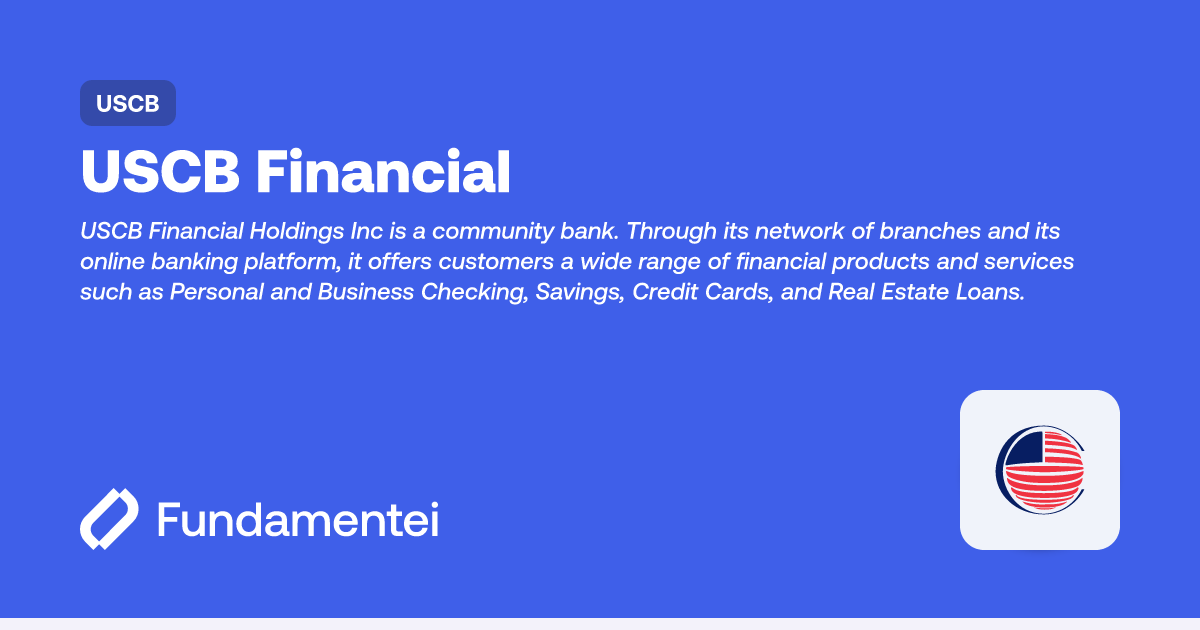 USCB

USCB Financial

USCB Financial Holdings Inc is a community bank. Through its network of branches and its online banking platform, it offers customers a wide range of financial products and services such as Personal and Business Checking, Savings, Credit Cards, and Real Estate Loans.

Fundamentei